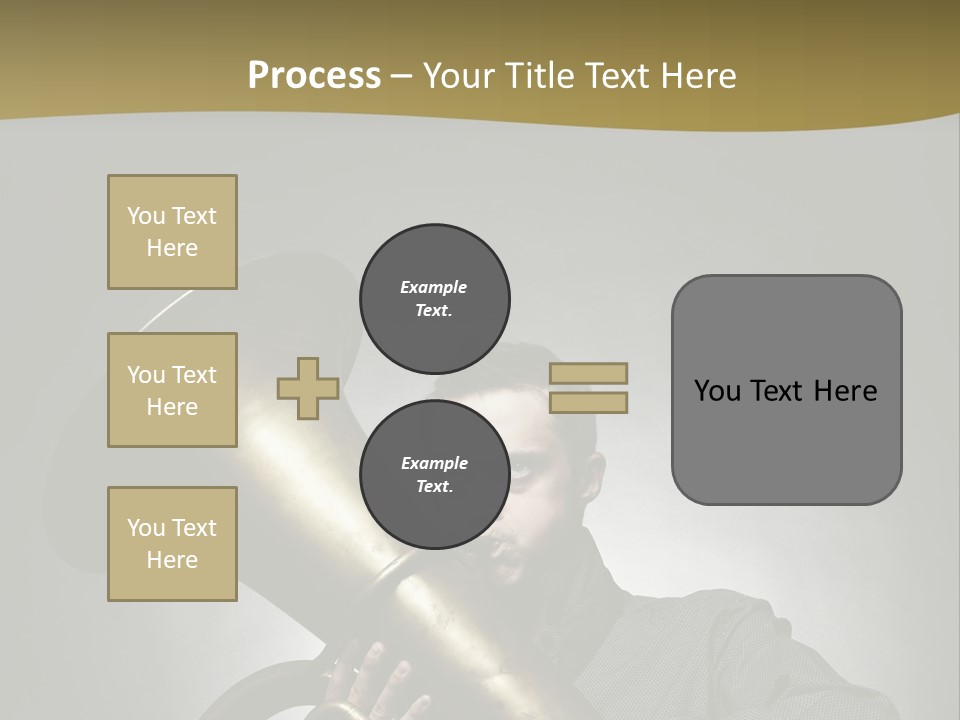 Process – Your Title Text Here

You Text Here

You Text Here

You Text Here

Example Text.

Example Text.

You Text Here